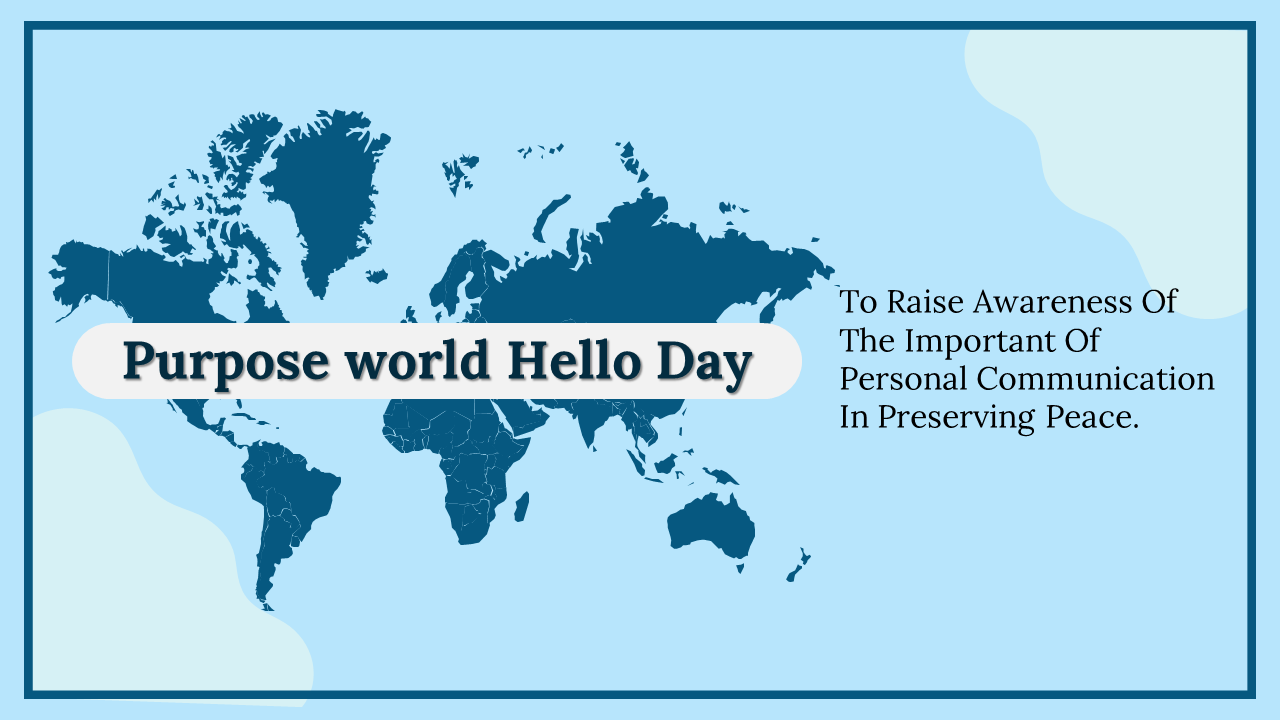 Purpose world Hello Day

To Raise Awareness Of The Important Of Personal Communication In Preserving Peace.